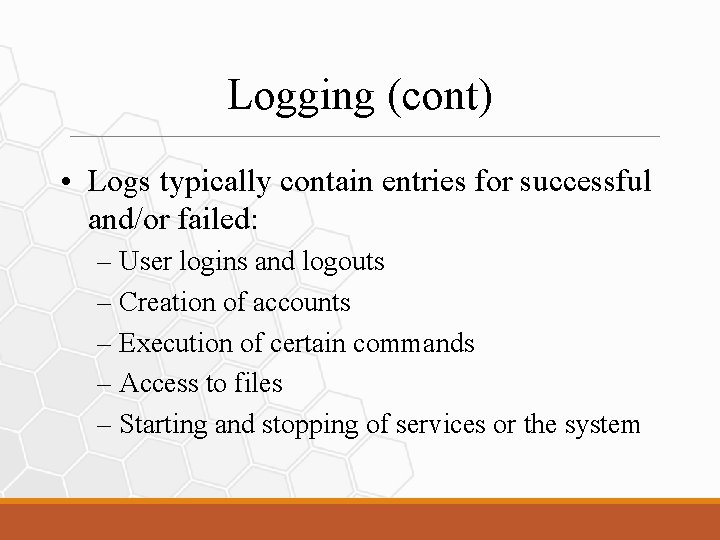 Logging (cont)

• Logs typically contain entries for successful and/or failed:

– User logins and logouts
– Creation of accounts
– Execution of certain commands
– Access to files
– Starting and stopping of services or the system